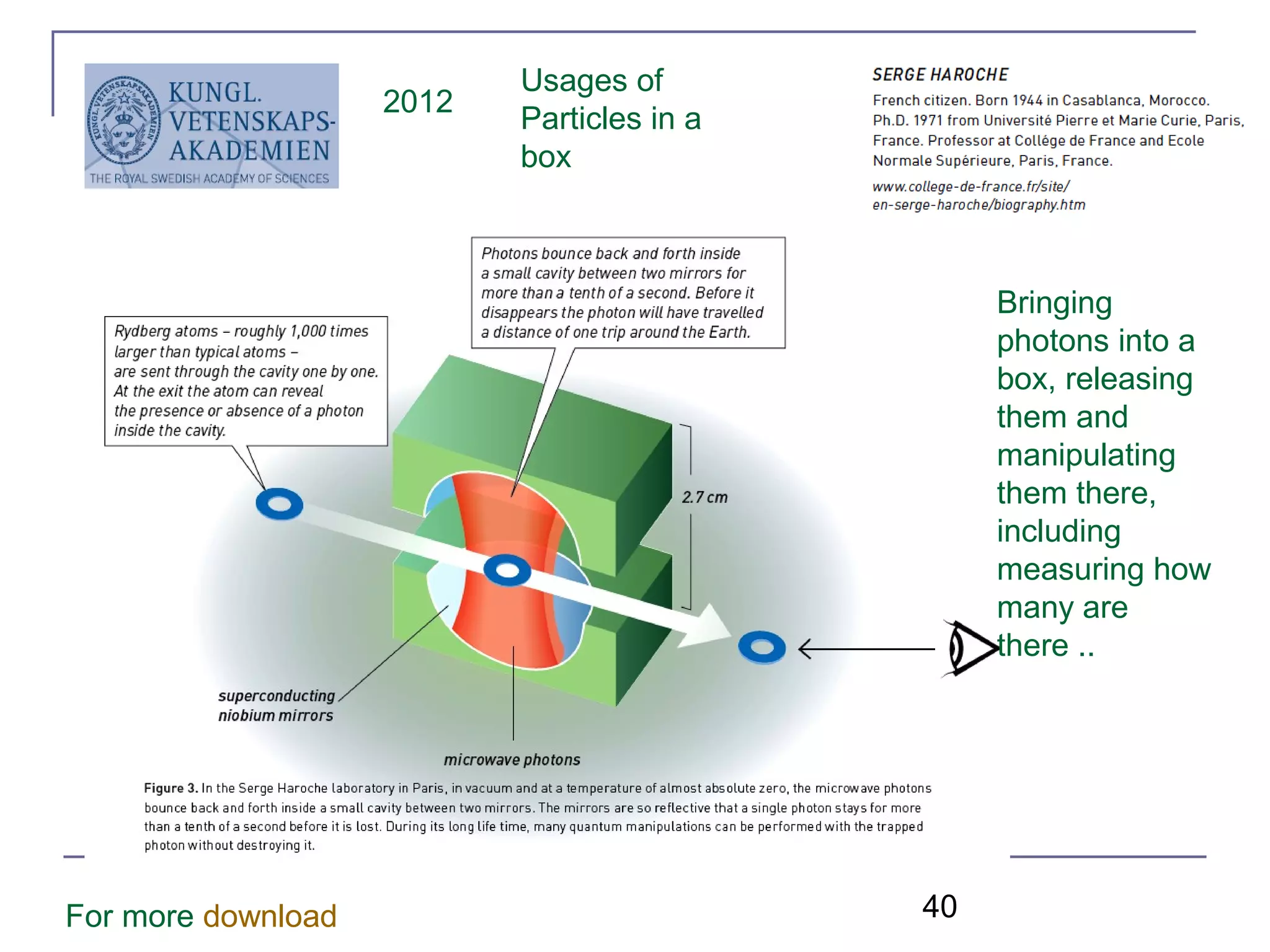 KUNGL. VETENSKAPS-AKADEMIEN

THE ROYAL SWEDISH ACADEMY OF SCIENCES

2012

Usages of Particles in a box

SERGE HAROCHE

French citizen. Born 1944 in Casablanca, Morocco. Ph.D. 1971 from Université Pierre et Marie Curie, Paris, France. Professor at Collége de France and Ecole Normale Supérieure, Paris, France.

www.college-de-france.fr/site/en-serge-haroche/biography.htm

Photons bounce back and forth inside a small cavity between two mirrors for more than a tenth of a second. Before it disappears the photon will have travelled a distance of one trip around the Earth.

Rydberg atoms – roughly 1,000 times larger than typical atoms – are sent through the cavity one by one. At the exit the atom can reveal the presence or absence of a photon inside the cavity.

2.7 cm

superconducting niobium mirrors

microwave photons

Bringing photons into a box, releasing them and manipulating them there, including measuring how many are there ..

Figure 3. In the Serge Haroche laboratory in Paris, in vacuum and at a temperature of almost absolute zero, the microwave photons bounce back and forth inside a small cavity between two mirrors. The mirrors are so reflective that a single photon stays for more than a tenth of a second before it is lost. During its long life time, many quantum manipulations can be performed with the trapped photon without destroying it.

For more download

40